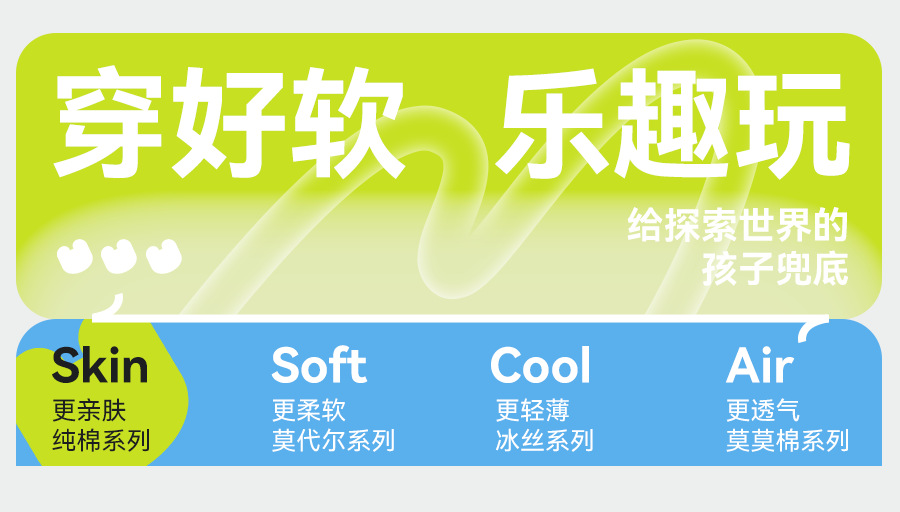 穿好软 乐趣玩

给探索世界的
孩子兜底

Skin
更亲肤
纯棉系列

Soft
更柔软
莫代尔系列

Cool
更轻薄
冰丝系列

Air
更透气
莫莫棉系列